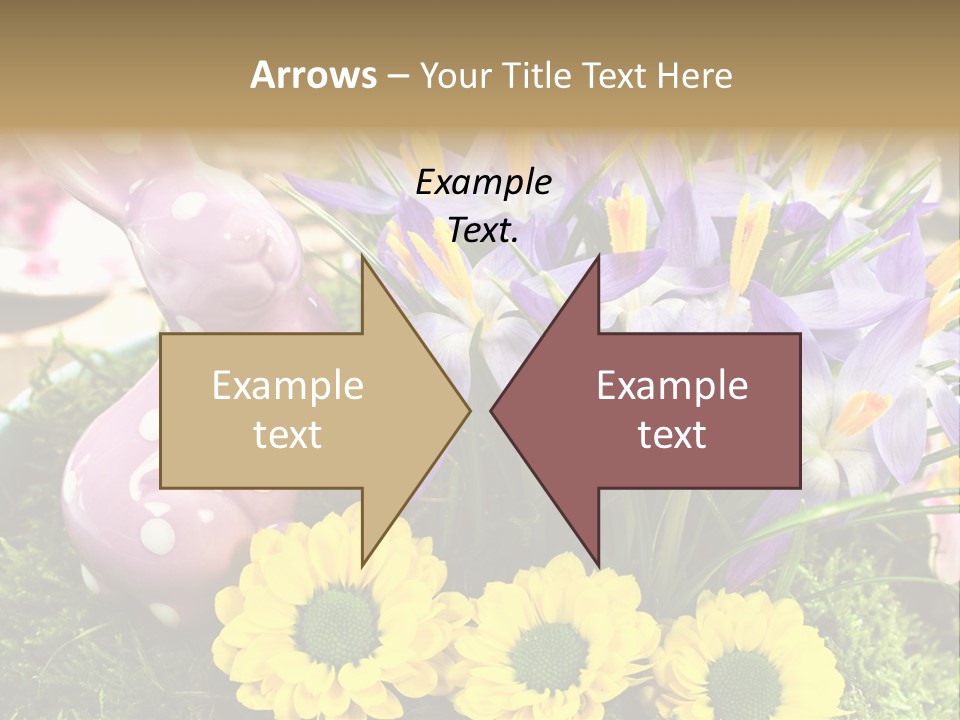 Arrows – Your Title Text Here

Example Text.

Example text

Example text